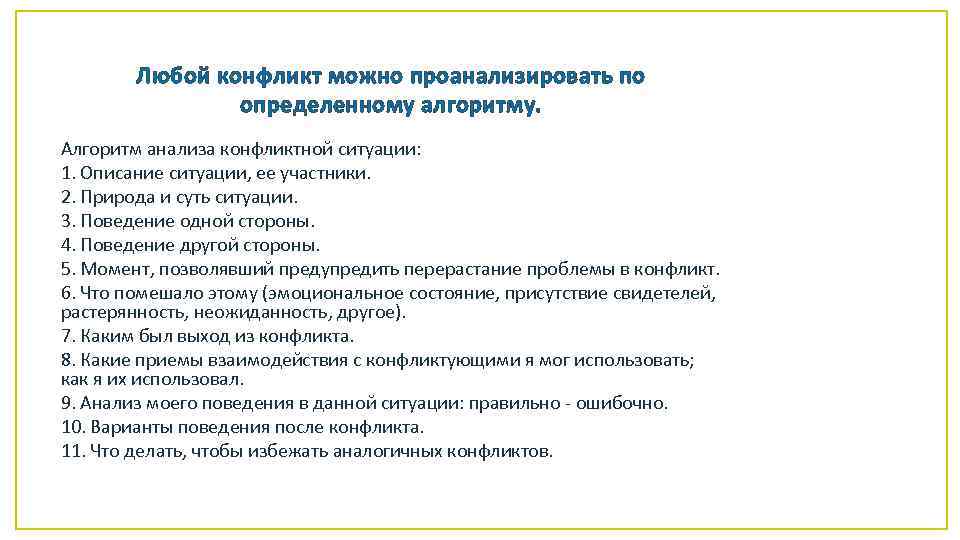 Любой конфликт можно проанализировать по определенному алгоритму.

Алгоритм анализа конфликтной ситуации:
1. Описание ситуации, ее участники.
2. Природа и суть ситуации.
3. Поведение одной стороны.
4. Поведение другой стороны.
5. Момент, позволявший предупредить перерастание проблемы в конфликт.
6. Что помешало этому (эмоциональное состояние, присутствие свидетелей, растерянность, неожиданность, другое).
7. Каким был выход из конфликта.
8. Какие приемы взаимодействия с конфликтующими я мог использовать; как я их использовал.
9. Анализ моего поведения в данной ситуации: правильно - ошибочно.
10. Варианты поведения после конфликта.
11. Что делать, чтобы избежать аналогичных конфликтов.